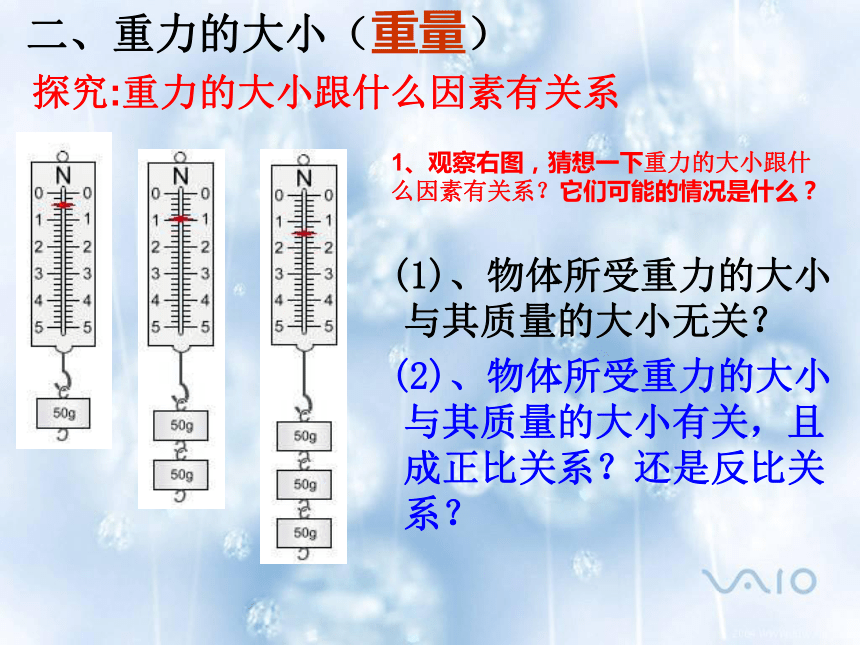 二、重力的大小（重量）

探究:重力的大小跟什么因素有关系

N
0 0
1 1
2 2
3 3
4 4
5 5
50g

N
0 0
1 1
2 2
3 3
4 4
5 5
50g
50g

N
0 0
1 1
2 2
3 3
4 4
5 5
50g
50g
50g

1、观察右图，猜想一下重力的大小跟什么因素有关系？它们可能的情况是什么？

(1)、物体所受重力的大小与其质量的大小无关?

(2)、物体所受重力的大小与其质量的大小有关，且成正比关系？还是反比关系？

VAIO